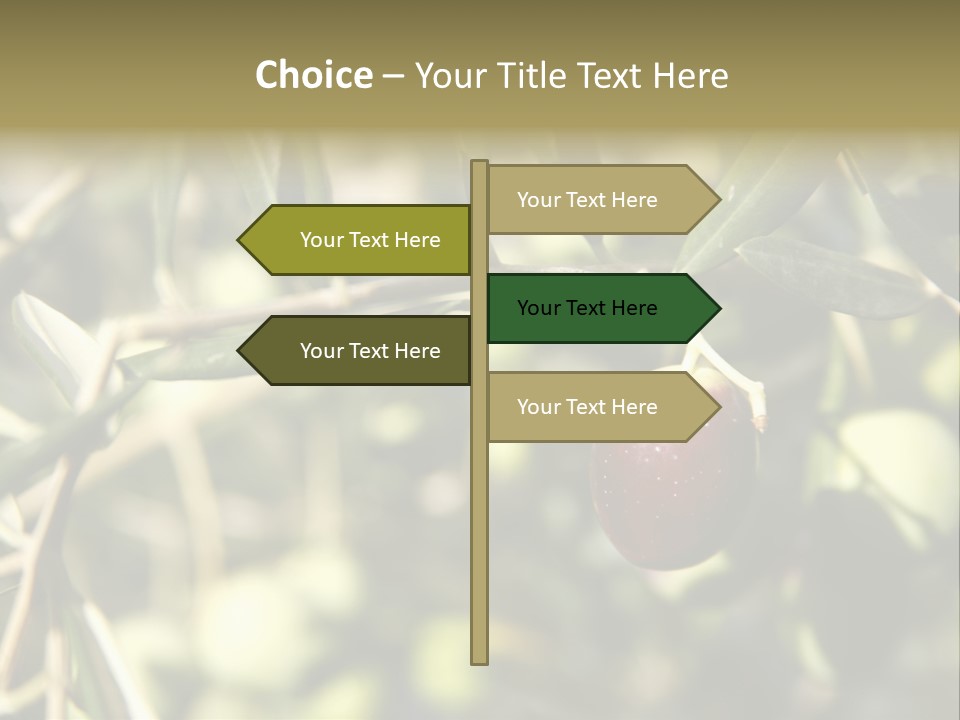 Choice – Your Title Text Here

Your Text Here

Your Text Here

Your Text Here

Your Text Here

Your Text Here